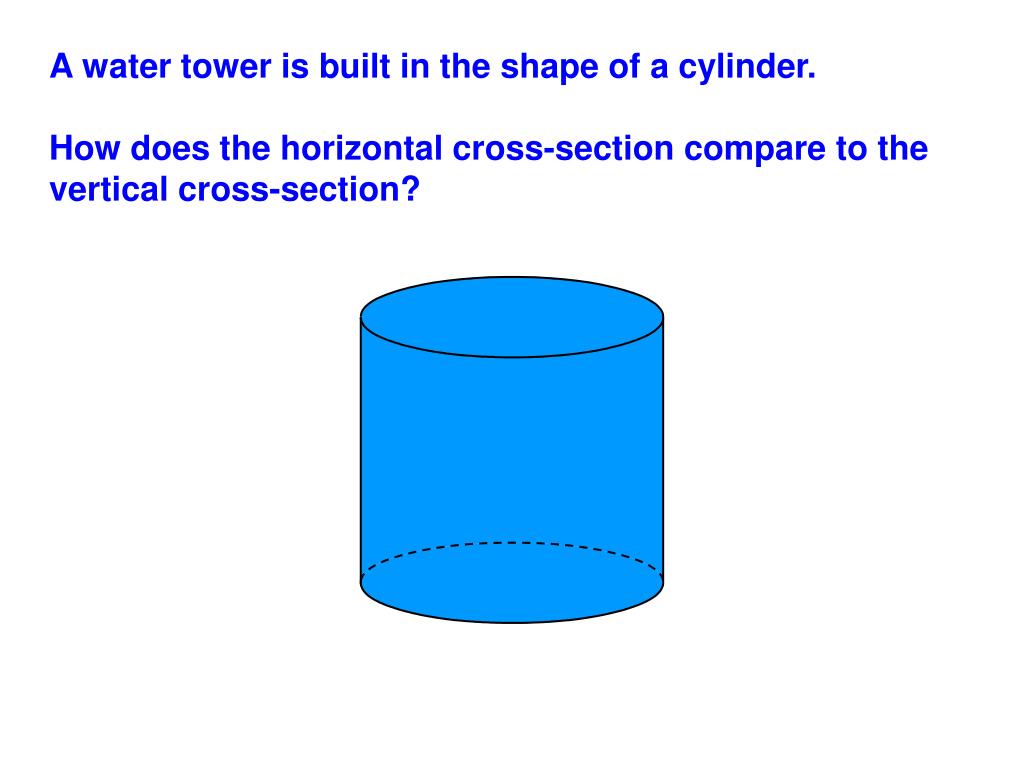 A water tower is built in the shape of a cylinder.

How does the horizontal cross-section compare to the vertical cross-section?